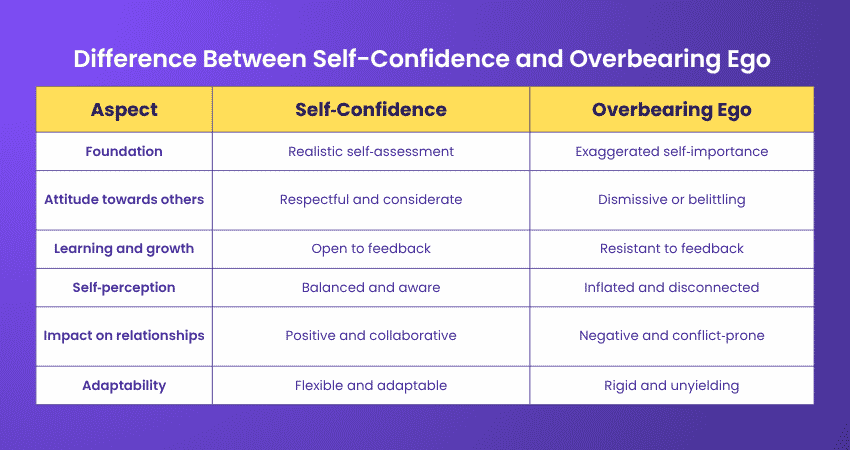 Difference Between Self-Confidence and Overbearing Ego

| Aspect | Self-Confidence | Overbearing Ego |
|---|---|---|
| Foundation | Realistic self-assessment | Exaggerated self-importance |
| Attitude towards others | Respectful and considerate | Dismissive or belittling |
| Learning and growth | Open to feedback | Resistant to feedback |
| Self-perception | Balanced and aware | Inflated and disconnected |
| Impact on relationships | Positive and collaborative | Negative and conflict-prone |
| Adaptability | Flexible and adaptable | Rigid and unyielding |